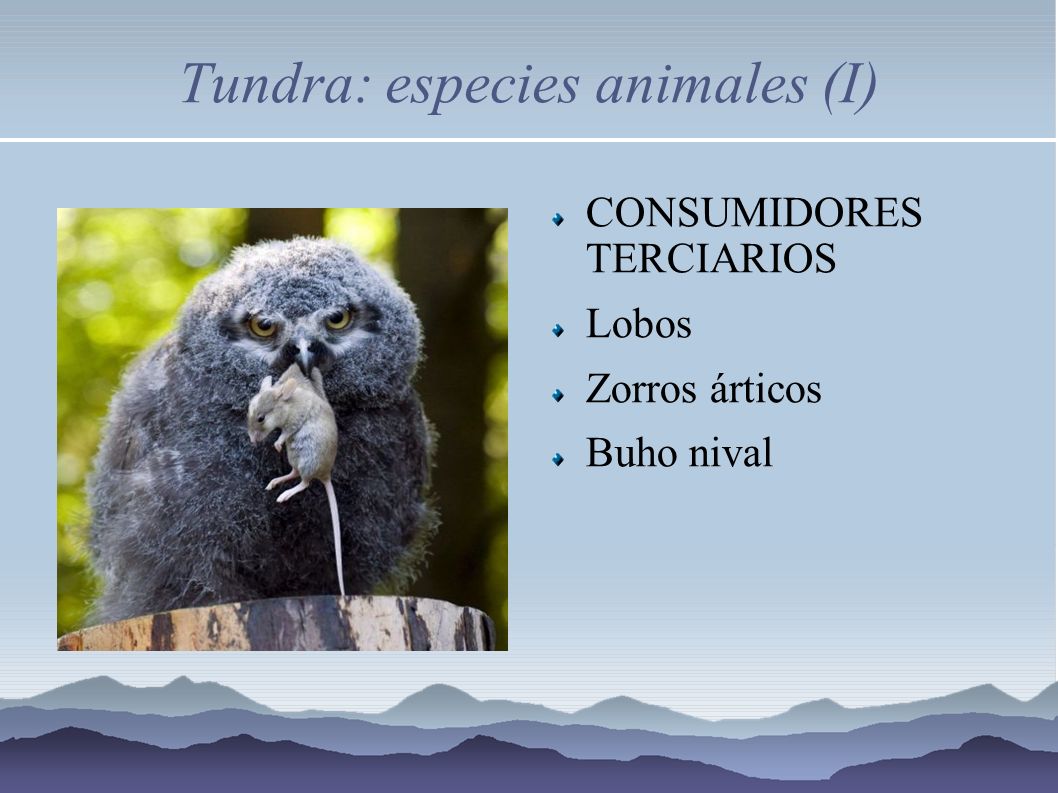 Tundra: especies animales (I)

CONSUMIDORES TERCIARIOS

Lobos

Zorros árticos

Buho nival